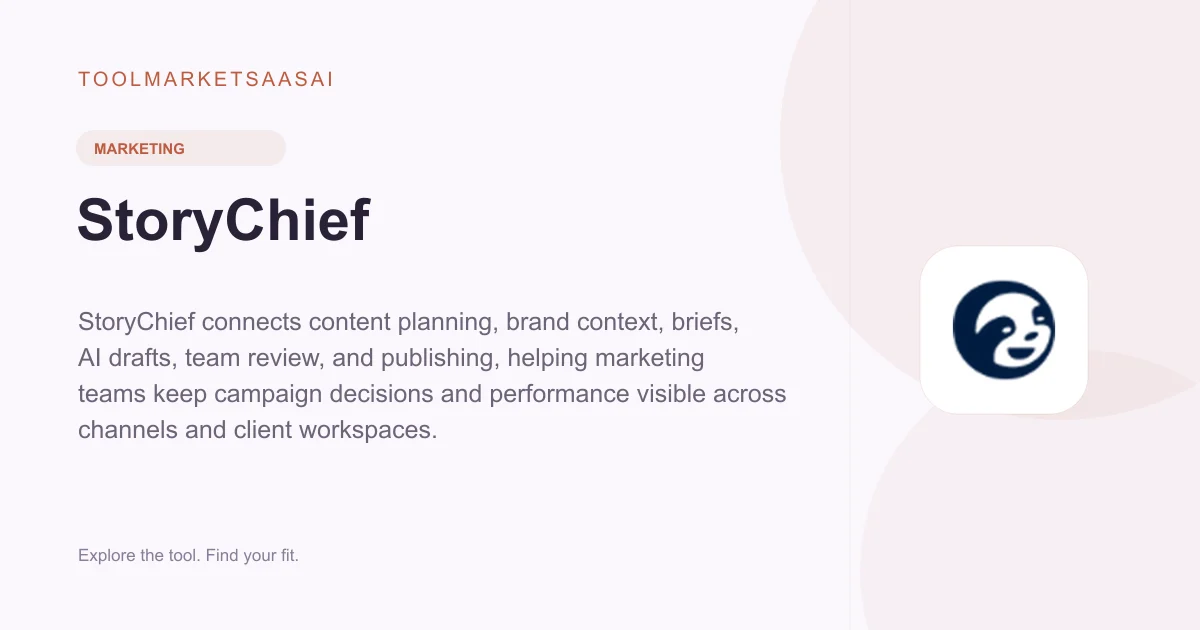 TOOLMARKETSAASAI

MARKETING

StoryChief

StoryChief connects content planning, brand context, briefs, AI drafts, team review, and publishing, helping marketing teams keep campaign decisions and performance visible across channels and client workspaces.

Explore the tool. Find your fit.